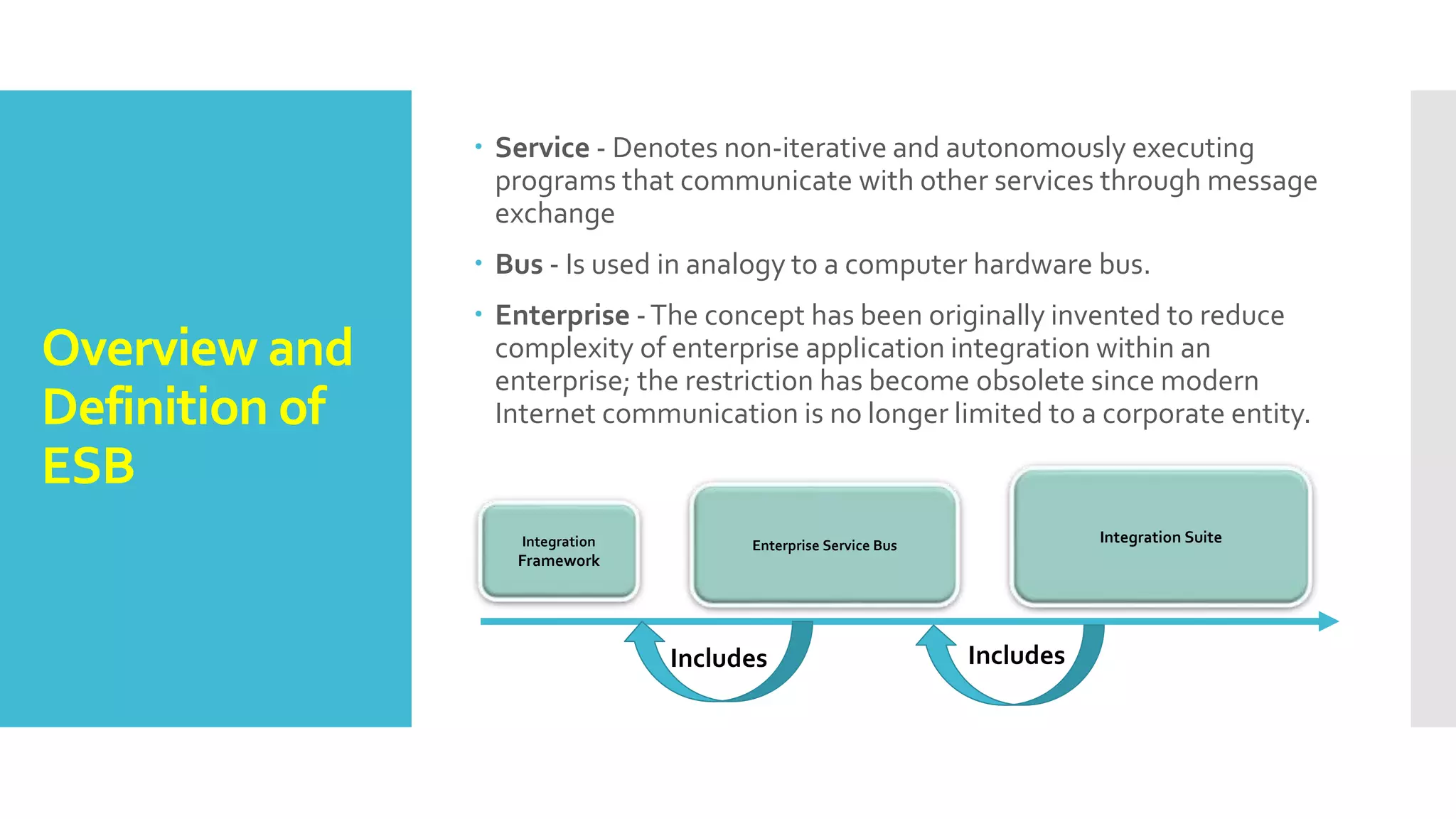 Overview and Definition of ESB

• Service - Denotes non-iterative and autonomously executing programs that communicate with other services through message exchange

• Bus - Is used in analogy to a computer hardware bus.

• Enterprise - The concept has been originally invented to reduce complexity of enterprise application integration within an enterprise; the restriction has become obsolete since modern Internet communication is no longer limited to a corporate entity.

Integration Framework

Enterprise Service Bus

Integration Suite

Includes

Includes